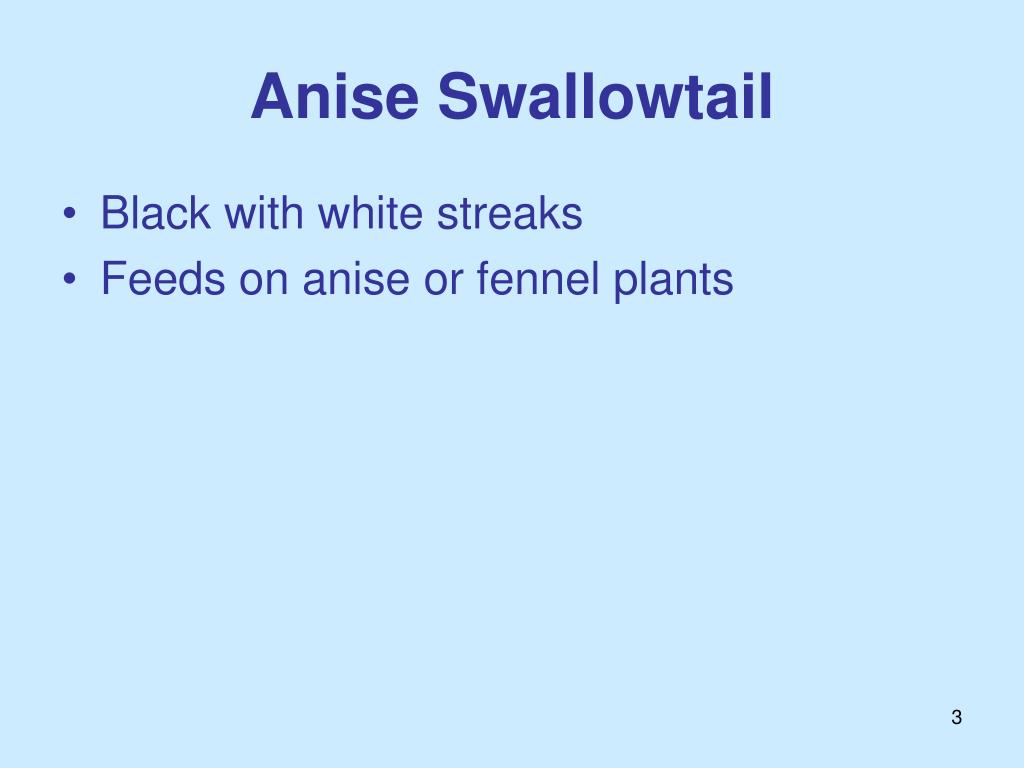 Anise Swallowtail

• Black with white streaks
• Feeds on anise or fennel plants

3